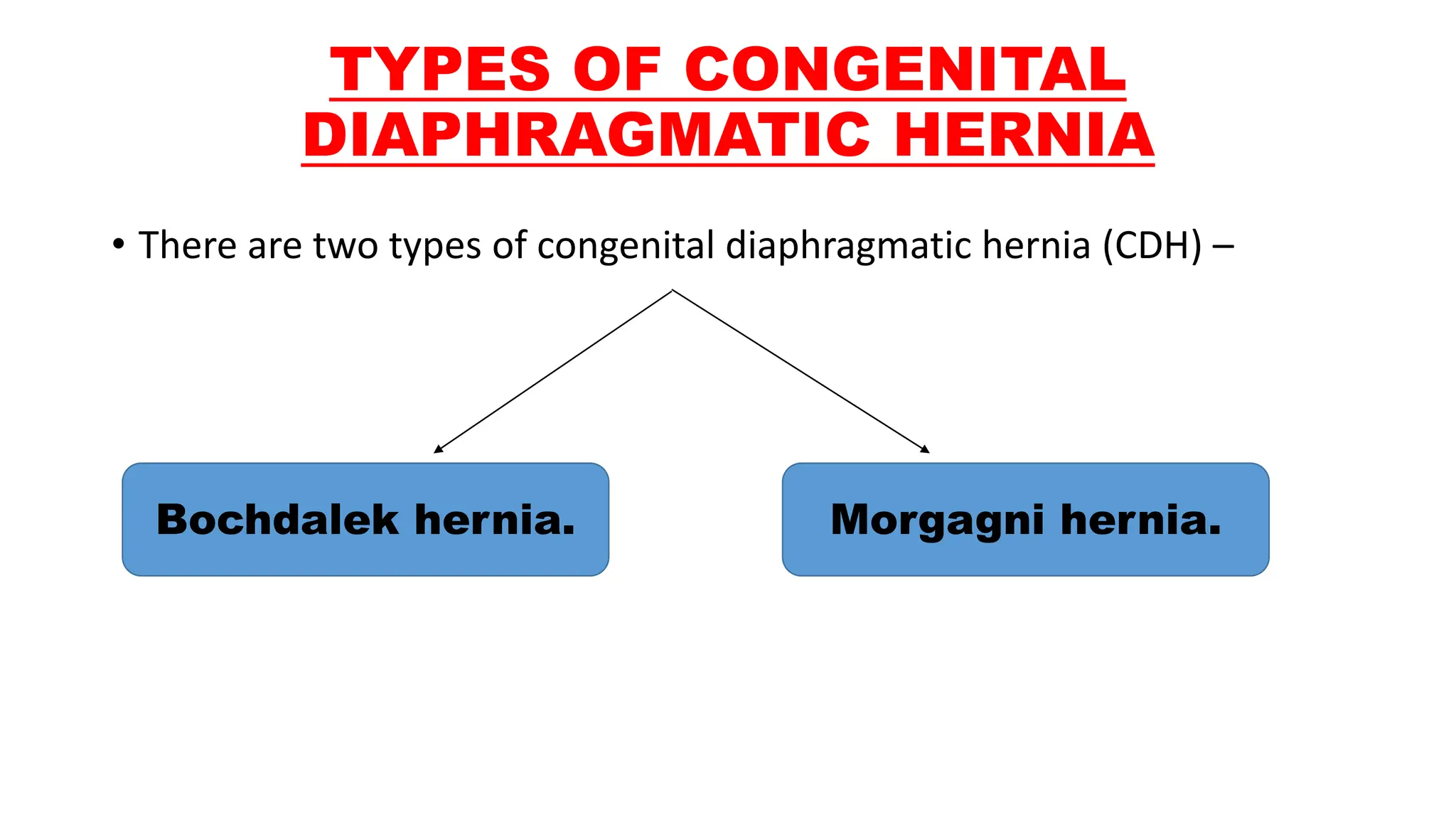 TYPES OF CONGENITAL DIAPHRAGMATIC HERNIA

• There are two types of congenital diaphragmatic hernia (CDH) –

Bochdalek hernia.

Morgagni hernia.